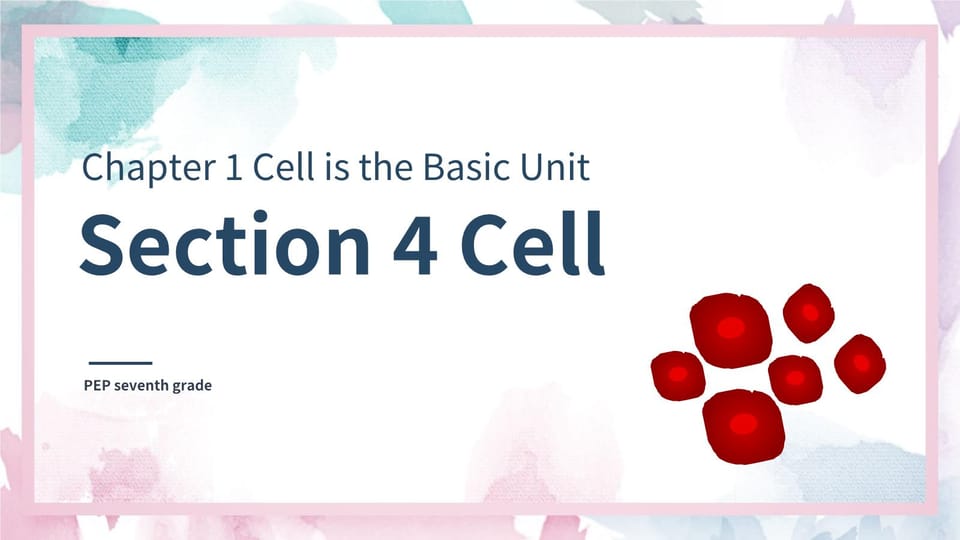 Chapter 1 Cell is the Basic Unit

Section 4 Cell

PEP seventh grade